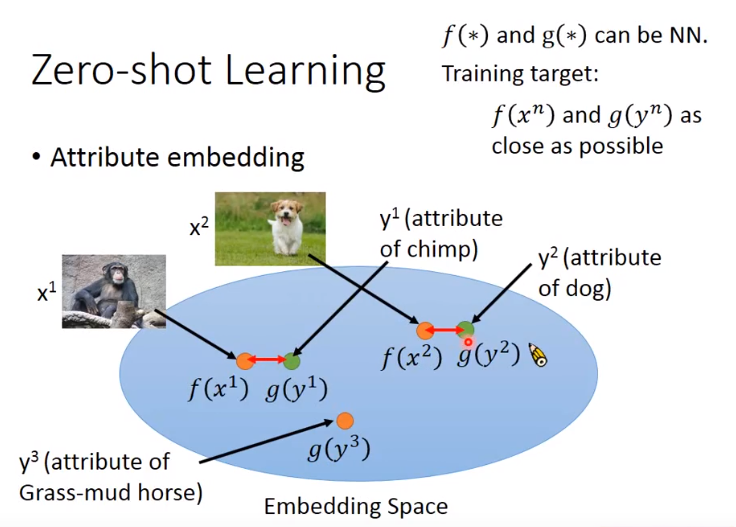 Zero-shot Learning

$f(*)$ and $g(*)$ can be NN.

Training target:

$f(x^n)$ and $g(y^n)$ as close as possible

• Attribute embedding

$x^2$

$y^1$ (attribute of chimp)

$y^2$ (attribute of dog)

$x^1$

$f(x^2)$ $g(y^2)$

$f(x^1)$ $g(y^1)$

$g(y^3)$

$y^3$ (attribute of Grass-mud horse)

Embedding Space